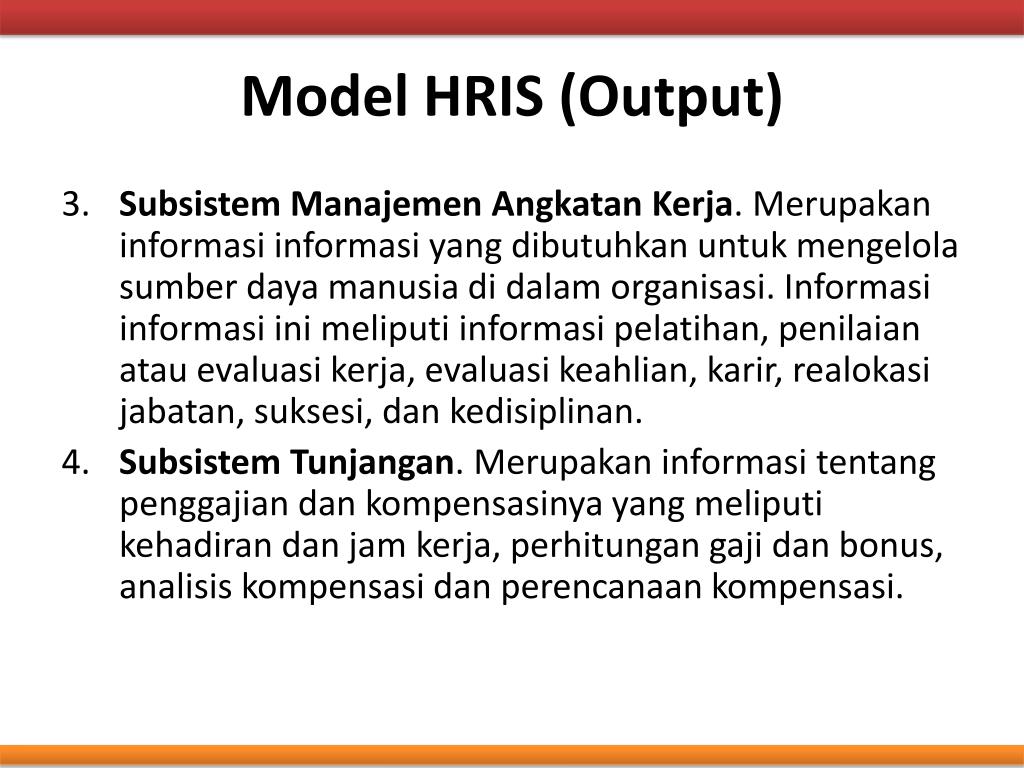 Model HRIS (Output)

3. Subsistem Manajemen Angkatan Kerja. Merupakan informasi informasi yang dibutuhkan untuk mengelola sumber daya manusia di dalam organisasi. Informasi informasi ini meliputi informasi pelatihan, penilaian atau evaluasi kerja, evaluasi keahlian, karir, realokasi jabatan, suksesi, dan kedisiplinan.

4. Subsistem Tunjangan. Merupakan informasi tentang penggajian dan kompensasinya yang meliputi kehadiran dan jam kerja, perhitungan gaji dan bonus, analisis kompensasi dan perencanaan kompensasi.